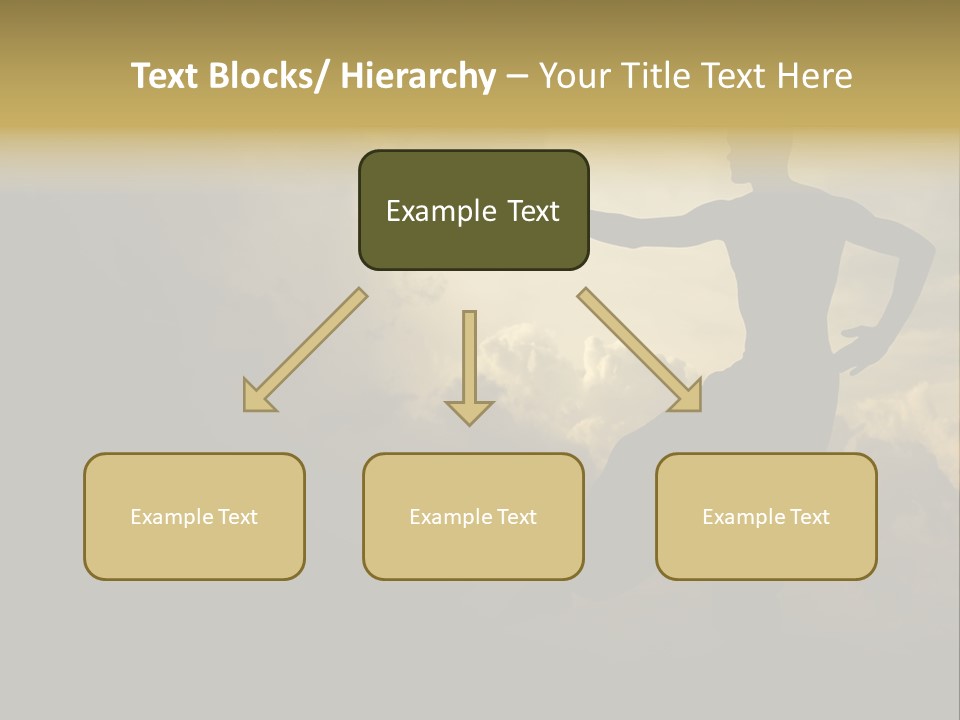 Text Blocks/ Hierarchy – Your Title Text Here

Example Text

Example Text

Example Text

Example Text